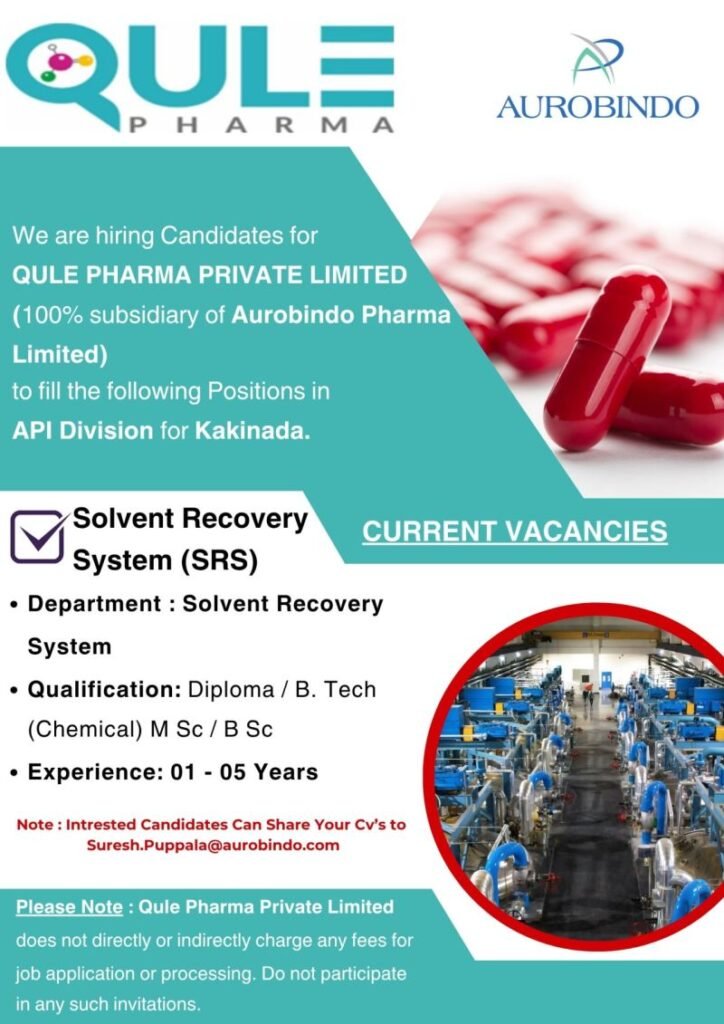 QULE
PHARMA

AUROBINDO

We are hiring Candidates for QULE PHARMA PRIVATE LIMITED (100% subsidiary of Aurobindo Pharma Limited) to fill the following Positions in API Division for Kakinada.

Solvent Recovery System (SRS)

CURRENT VACANCIES

• Department : Solvent Recovery System
• Qualification: Diploma / B. Tech (Chemical) M Sc / B Sc
• Experience: 01 - 05 Years

Note : Intrested Candidates Can Share Your Cv's to Suresh.Puppala@aurobindo.com

Please Note : Qule Pharma Private Limited does not directly or indirectly charge any fees for job application or processing. Do not participate in any such invitations.